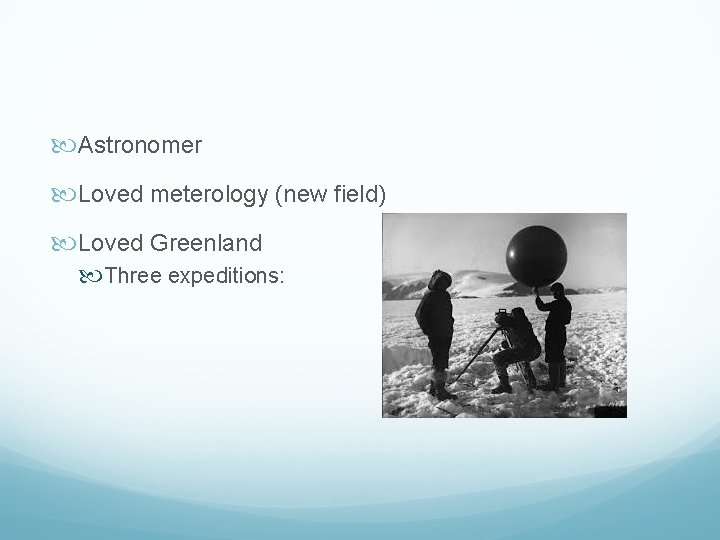 Astronomer

Loved meterology (new field)

Loved Greenland

Three expeditions: